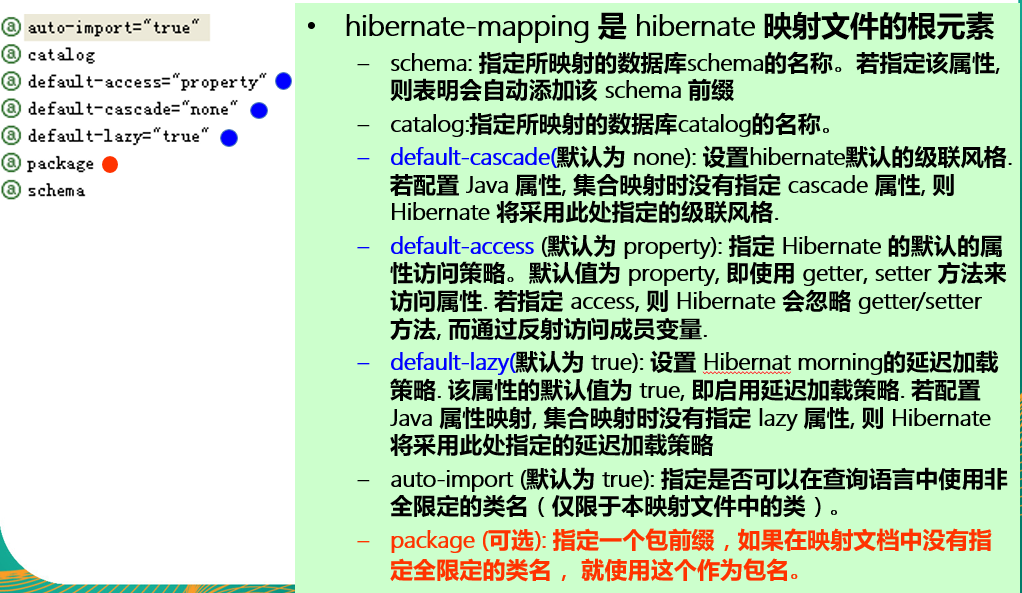 ⓐ auto-import="true"
ⓐ catalog
ⓐ default-access="property"
ⓐ default-cascade="none"
ⓐ default-lazy="true"
ⓐ package
ⓐ schema

• hibernate-mapping 是 hibernate 映射文件的根元素
– schema: 指定所映射的数据库schema的名称。若指定该属性, 则表明会自动添加该 schema 前缀
– catalog:指定所映射的数据库catalog的名称。
– default-cascade(默认为 none): 设置hibernate默认的级联风格. 若配置 Java 属性, 集合映射时没有指定 cascade 属性, 则 Hibernate 将采用此处指定的级联风格.
– default-access (默认为 property): 指定 Hibernate 的默认的属性访问策略。默认值为 property, 即使用 getter, setter 方法来访问属性. 若指定 access, 则 Hibernate 会忽略 getter/setter 方法, 而通过反射访问成员变量.
– default-lazy(默认为 true): 设置 Hibernat morning的延迟加载策略. 该属性的默认值为 true, 即启用延迟加载策略. 若配置 Java 属性映射, 集合映射时没有指定 lazy 属性, 则 Hibernate 将采用此处指定的延迟加载策略
– auto-import (默认为 true): 指定是否可以在查询语言中使用非全限定的类名（仅限于本映射文件中的类）。
– package (可选): 指定一个包前缀，如果在映射文档中没有指定全限定的类名， 就使用这个作为包名。